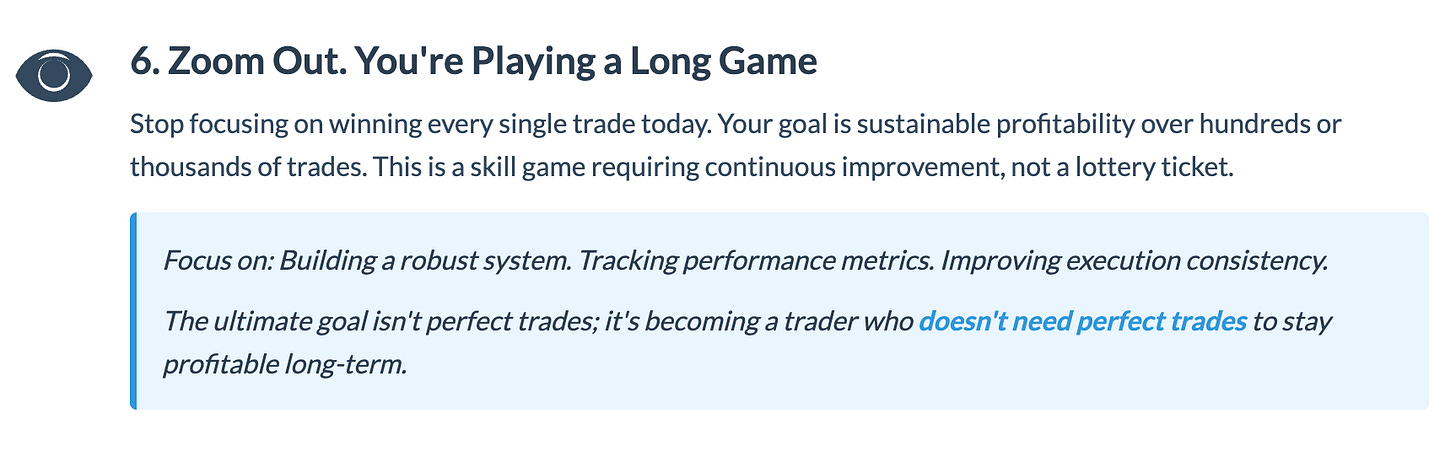 6. Zoom Out. You're Playing a Long Game

Stop focusing on winning every single trade today. Your goal is sustainable profitability over hundreds or thousands of trades. This is a skill game requiring continuous improvement, not a lottery ticket.

Focus on: Building a robust system. Tracking performance metrics. Improving execution consistency.

The ultimate goal isn't perfect trades; it's becoming a trader who doesn't need perfect trades to stay profitable long-term.